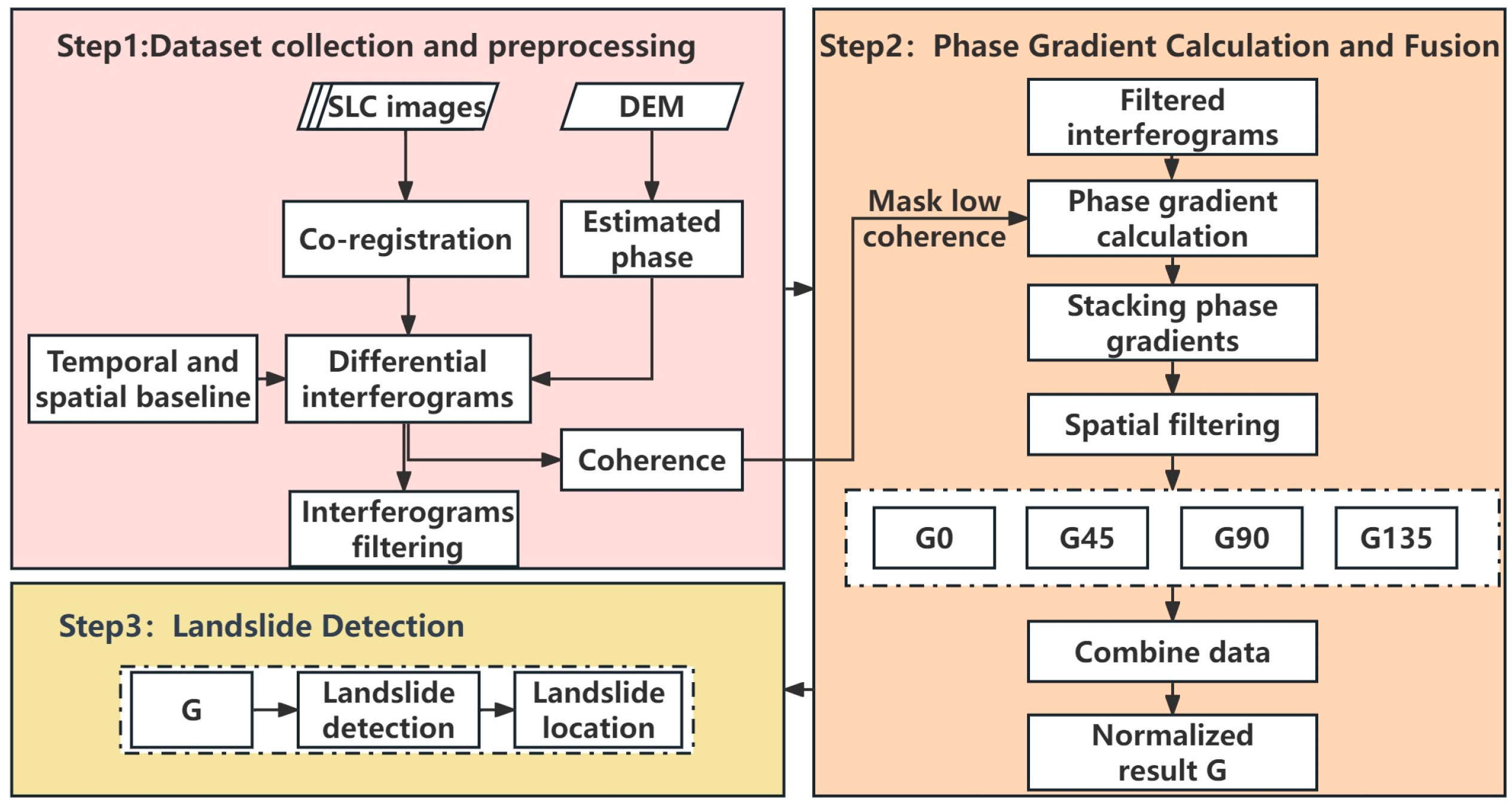 Step1:Dataset collection and preprocessing

SLC images

DEM

Co-registration

Estimated phase

Temporal and spatial baseline

Differential interferograms

Coherence

Interferograms filtering

Step2: Phase Gradient Calculation and Fusion

Filtered interferograms

Mask low coherence

Phase gradient calculation

Stacking phase gradients

Spatial filtering

G0

G45

G90

G135

Combine data

Normalized result G

Step3: Landslide Detection

G

Landslide detection

Landslide location